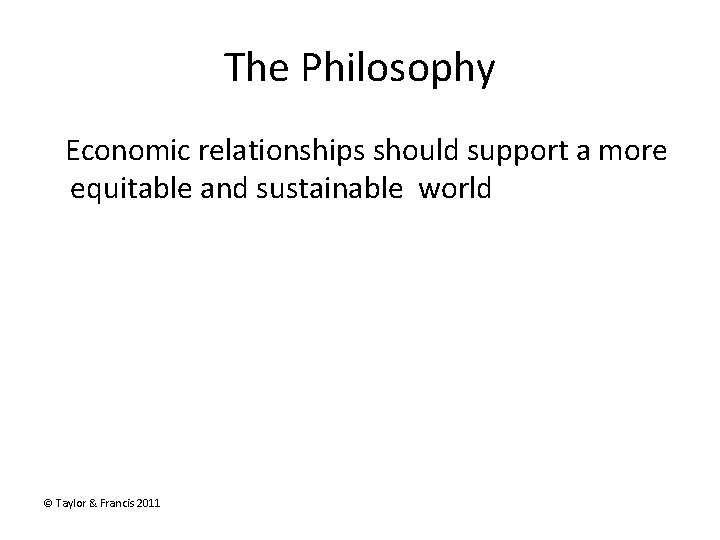 The Philosophy

Economic relationships should support a more equitable and sustainable world

© Taylor & Francis 2011